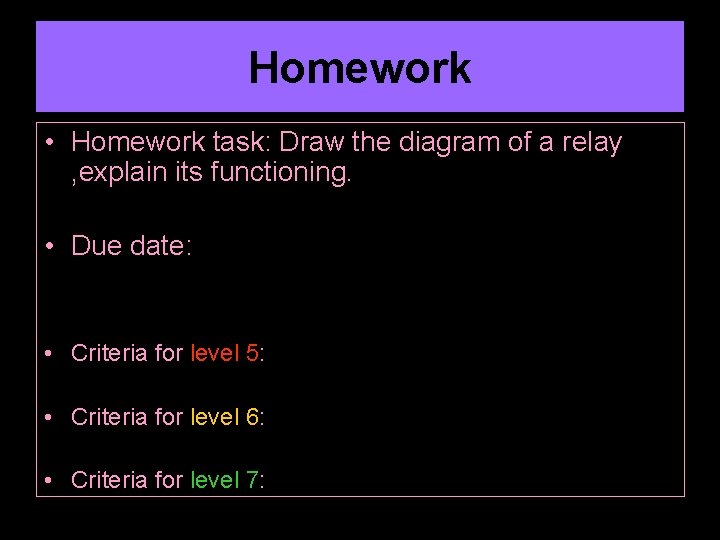 Homework

• Homework task: Draw the diagram of a relay ,explain its functioning.

• Due date:

• Criteria for level 5:

• Criteria for level 6:

• Criteria for level 7: